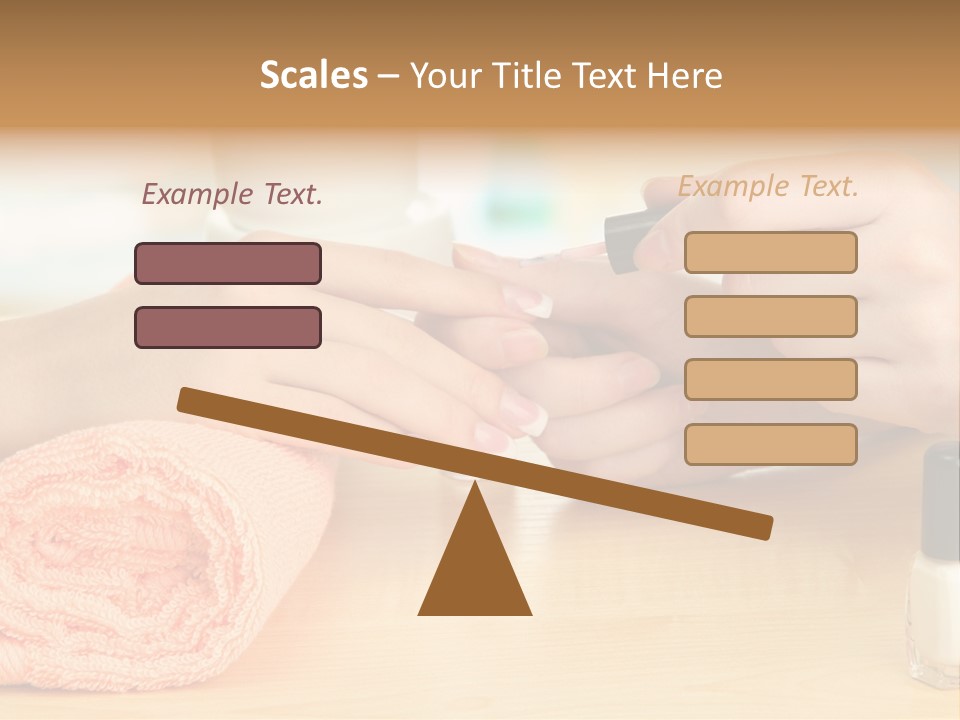 Scales – Your Title Text Here

Example Text.

Example Text.